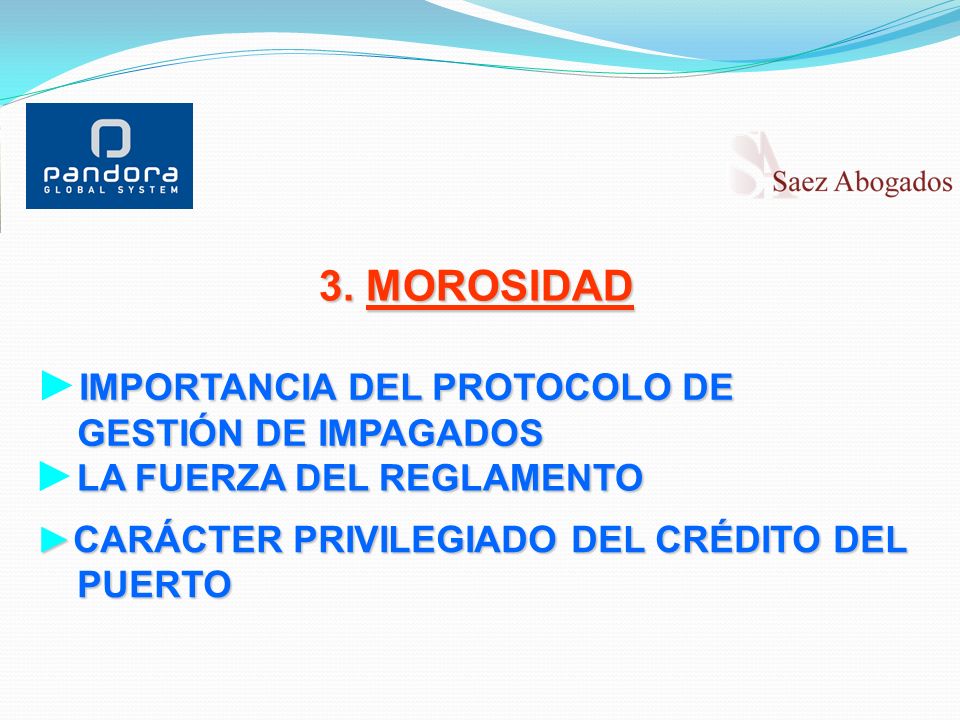 pandora
GLOBAL SYSTEM

SA Saez Abogados

3. MOROSIDAD

►IMPORTANCIA DEL PROTOCOLO DE GESTIÓN DE IMPAGADOS

►LA FUERZA DEL REGLAMENTO

►CARÁCTER PRIVILEGIADO DEL CRÉDITO DEL PUERTO